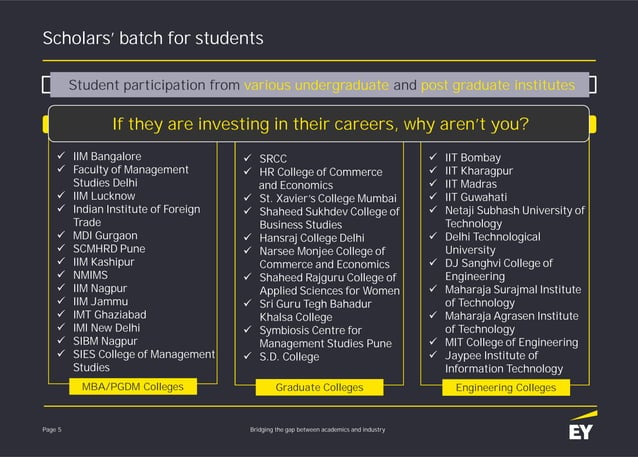 Scholars' batch for students

Student participation from various undergraduate and post graduate institutes

If they are investing in their careers, why aren't you?

✓ IIM Bangalore
✓ Faculty of Management Studies Delhi
✓ IIM Lucknow
✓ Indian Institute of Foreign Trade
✓ MDI Gurgaon
✓ SCMHRD Pune
✓ IIM Kashipur
✓ NMIMS
✓ IIM Nagpur
✓ IIM Jammu
✓ IMT Ghaziabad
✓ IMI New Delhi
✓ SIBM Nagpur
✓ SIES College of Management Studies

MBA/PGDM Colleges

✓ SRCC
✓ HR College of Commerce and Economics
✓ St. Xavier's College Mumbai
✓ Shaheed Sukhdev College of Business Studies
✓ Hansraj College Delhi
✓ Narsee Monjee College of Commerce and Economics
✓ Shaheed Rajguru College of Applied Sciences for Women
✓ Sri Guru Tegh Bahadur Khalsa College
✓ Symbiosis Centre for Management Studies Pune
✓ S.D. College

Graduate Colleges

✓ IIT Bombay
✓ IIT Kharagpur
✓ IIT Madras
✓ IIT Guwahati
✓ Netaji Subhash University of Technology
✓ Delhi Technological University
✓ DJ Sanghvi College of Engineering
✓ Maharaja Surajmal Institute of Technology
✓ Maharaja Agrasen Institute of Technology
✓ MIT College of Engineering
✓ Jaypee Institute of Information Technology

Engineering Colleges

Page 5

Bridging the gap between academics and industry

EY